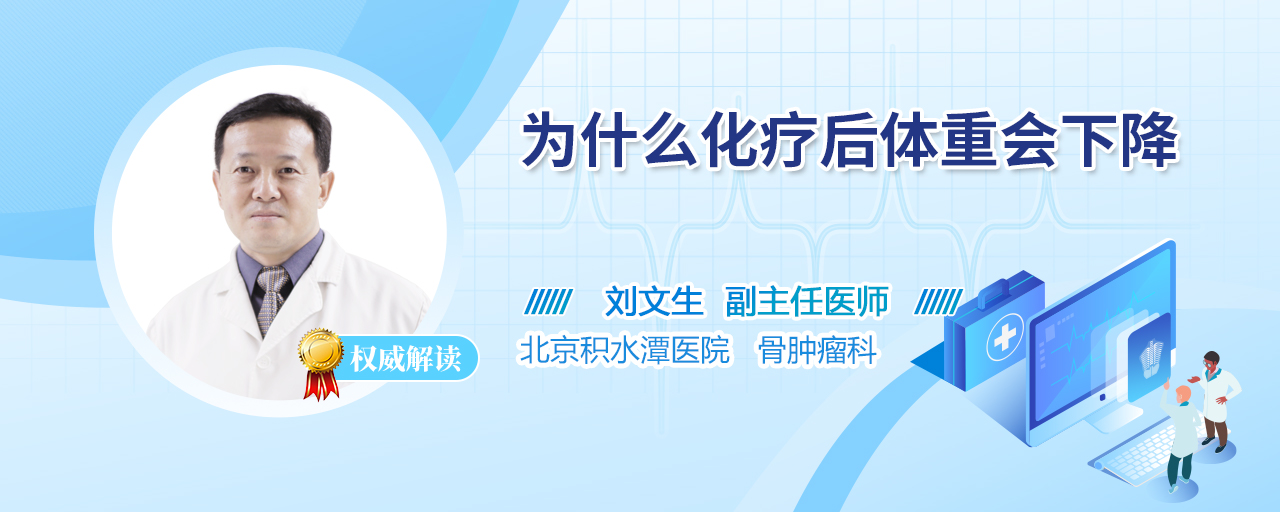 为什么化疗后体重会下降

刘文生 副主任医师
北京积水潭医院 骨肿瘤科

权威解读